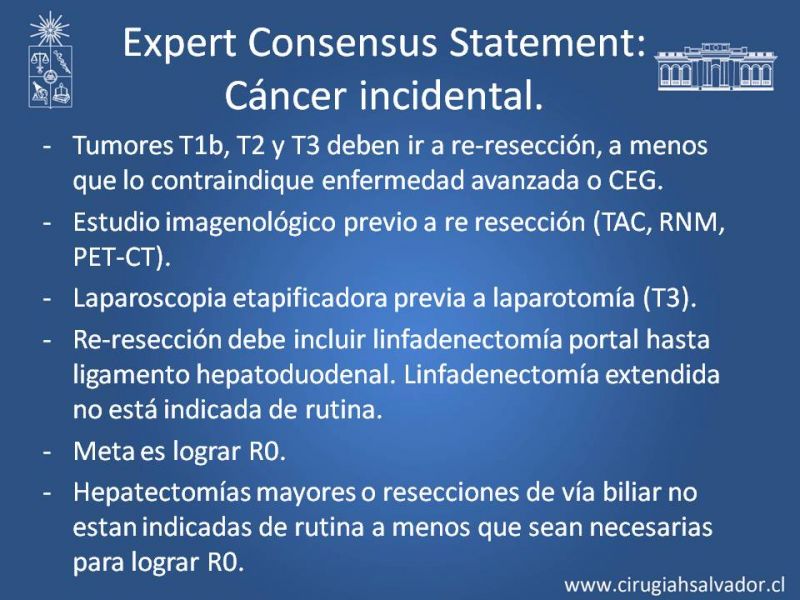 Expert Consensus Statement: Cáncer incidental.

- Tumores T1b, T2 y T3 deben ir a re-resección, a menos que lo contraindique enfermedad avanzada o CEG.
- Estudio imagenológico previo a re resección (TAC, RNM, PET-CT).
- Laparoscopia etapificadora previa a laparotomía (T3).
- Re-resección debe incluir linfadenectomía portal hasta ligamento hepatoduodenal. Linfadenectomía extendida no está indicada de rutina.
- Meta es lograr R0.
- Hepatectomías mayores o resecciones de vía biliar no estan indicadas de rutina a menos que sean necesarias para lograr R0.

www.cirugiahsalvador.cl